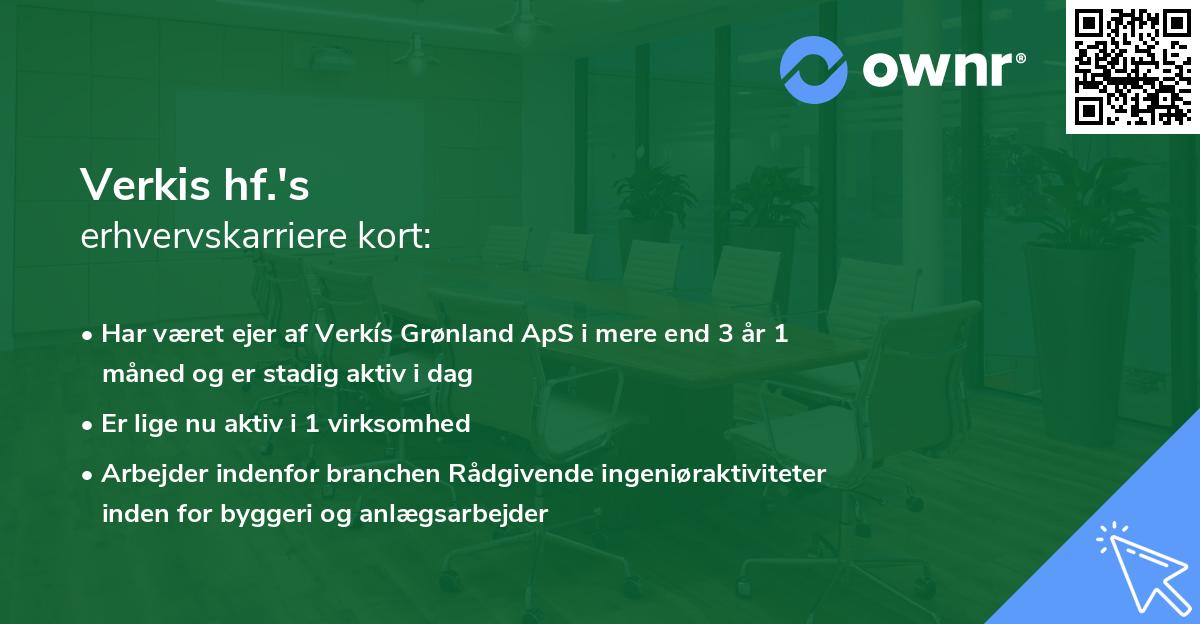 ownr®

Verkis hf.'s
erhvervskarriere kort:

• Har været ejer af Verkís Grønland ApS i mere end 3 år 1 måned og er stadig aktiv i dag

• Er lige nu aktiv i 1 virksomhed

• Arbejder indenfor branchen Rådgivende ingeniøraktiviteter inden for byggeri og anlægsarbejder